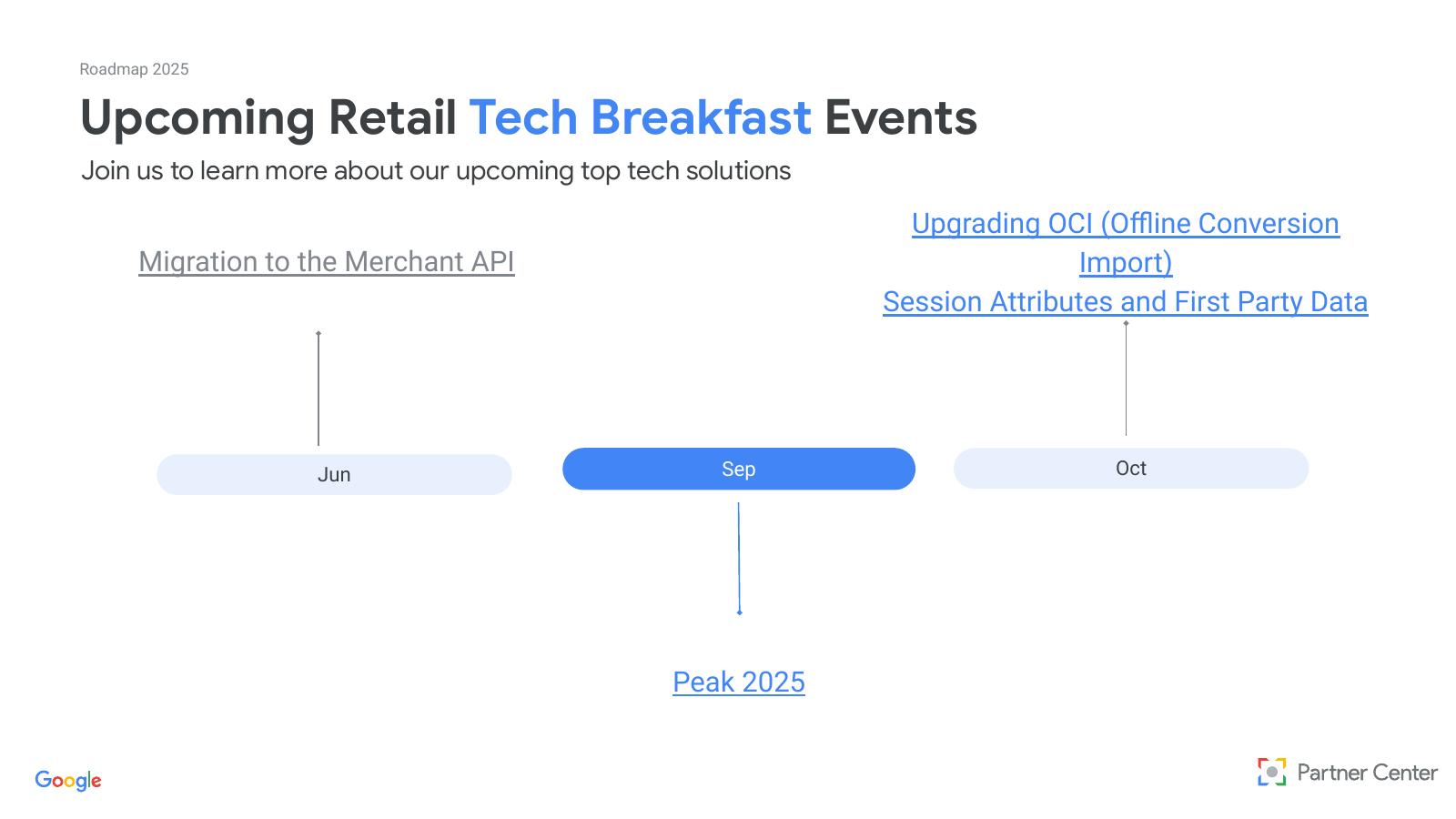 Roadmap 2025

Upcoming Retail Tech Breakfast Events

Join us to learn more about our upcoming top tech solutions

Migration to the Merchant API

Upgrading OCI (Offline Conversion Import)
Session Attributes and First Party Data

Jun

Sep

Oct

Peak 2025

Google

Partner Center